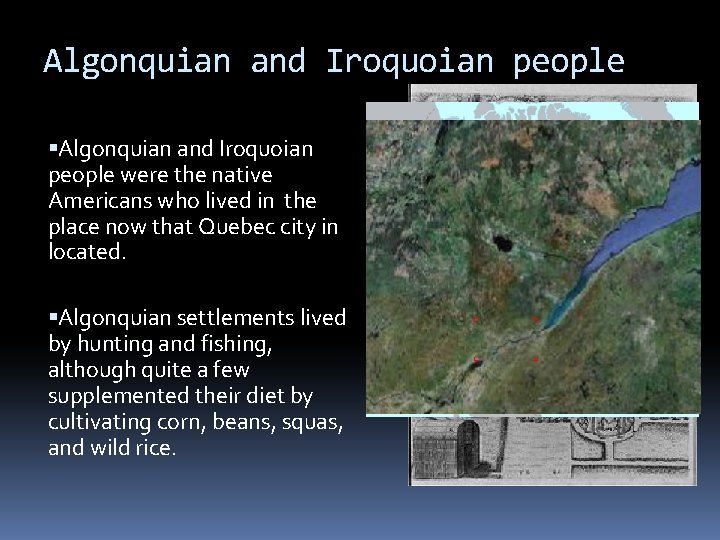 Algonquian and Iroquoian people

▪Algonquian and Iroquoian people were the native Americans who lived in the place now that Quebec city in located.

▪Algonquian settlements lived by hunting and fishing, although quite a few supplemented their diet by cultivating corn, beans, squas, and wild rice.